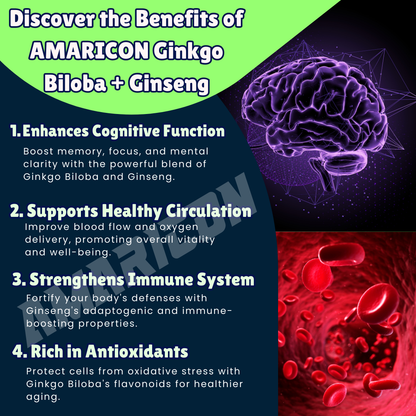 Discover the Benefits of AMARICON Ginkgo Biloba + Ginseng

1. Enhances Cognitive Function
Boost memory, focus, and mental clarity with the powerful blend of Ginkgo Biloba and Ginseng.

2. Supports Healthy Circulation
Improve blood flow and oxygen delivery, promoting overall vitality and well-being.

3. Strengthens Immune System
Fortify your body's defenses with Ginseng's adaptogenic and immune-boosting properties.

4. Rich in Antioxidants
Protect cells from oxidative stress with Ginkgo Biloba's flavonoids for healthier aging.

AMARICON